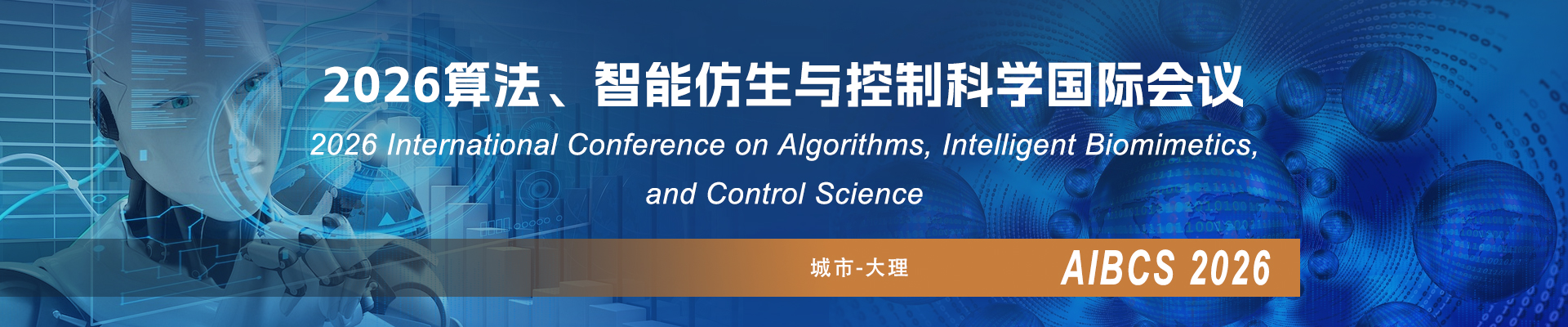 2026算法、智能仿生与控制科学国际会议

2026 International Conference on Algorithms, Intelligent Biomimetics, and Control Science

城市-大理

AIBCS 2026